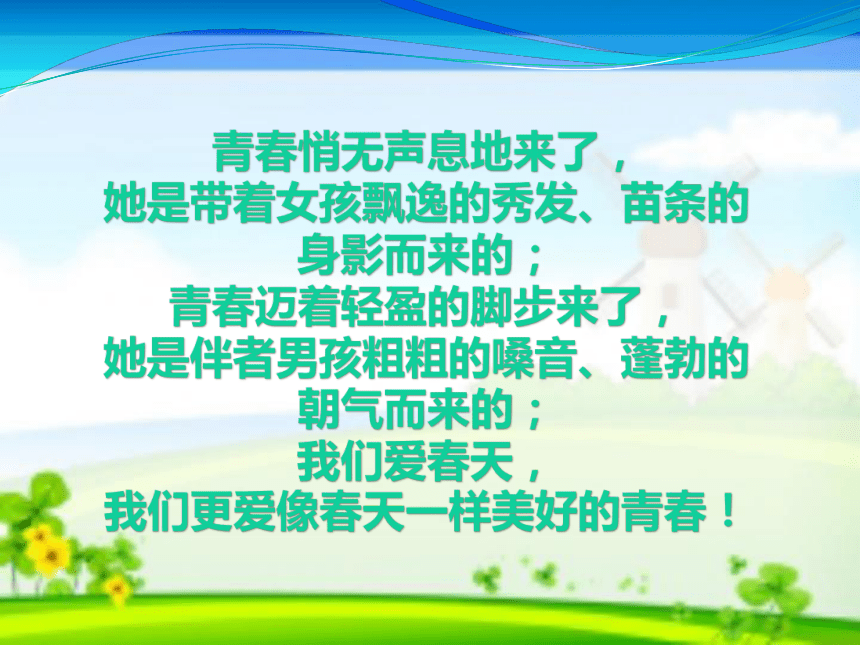 青春悄无声息地来了，
她是带着女孩飘逸的秀发、苗条的身影而来的；
青春迈着轻盈的脚步来了，
她是伴者男孩粗粗的嗓音、蓬勃的朝气而来的；
我们爱春天，
我们更爱像春天一样美好的青春！